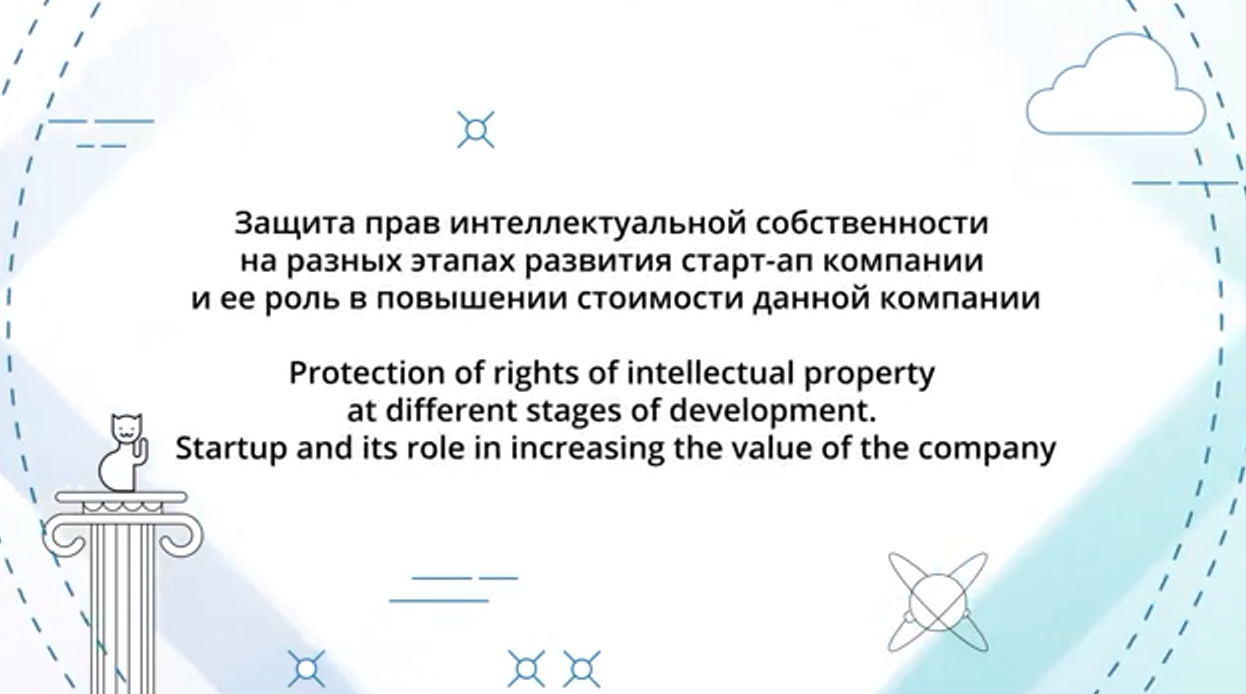 Защита прав интеллектуальной собственности на разных этапах развития старт-ап компании и ее роль в повышении стоимости данной компании

Protection of rights of intellectual property at different stages of development. Startup and its role in increasing the value of the company